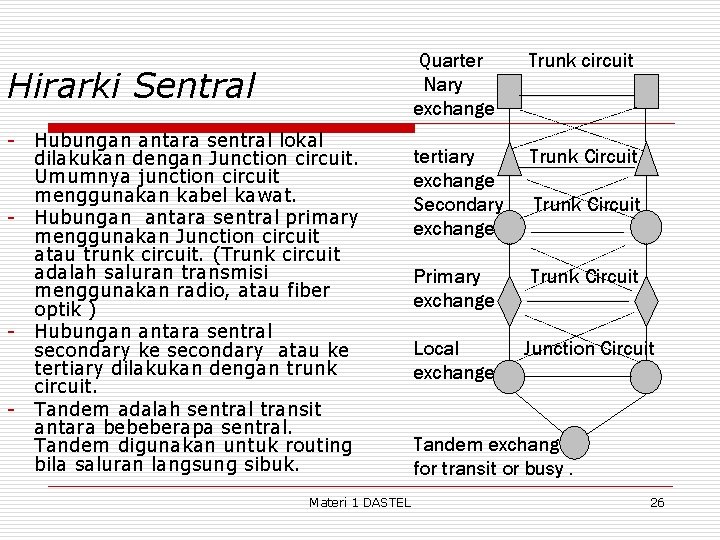 Hirarki Sentral

- Hubungan antara sentral lokal dilakukan dengan Junction circuit. Umumnya junction circuit menggunakan kabel kawat.
- Hubungan antara sentral primary menggunakan Junction circuit atau trunk circuit. (Trunk circuit adalah saluran transmisi menggunakan radio, atau fiber optik )
- Hubungan antara sentral secondary ke secondary atau ke tertiary dilakukan dengan trunk circuit.
- Tandem adalah sentral transit antara bebeberapa sentral. Tandem digunakan untuk routing bila saluran langsung sibuk.

Quarter Nary exchange
Trunk circuit
tertiary exchange
Trunk Circuit
Secondary exchange
Trunk Circuit
Primary exchange
Trunk Circuit
Local exchange
Junction Circuit
Tandem exchang for transit or busy .

Materi 1 DASTEL
26